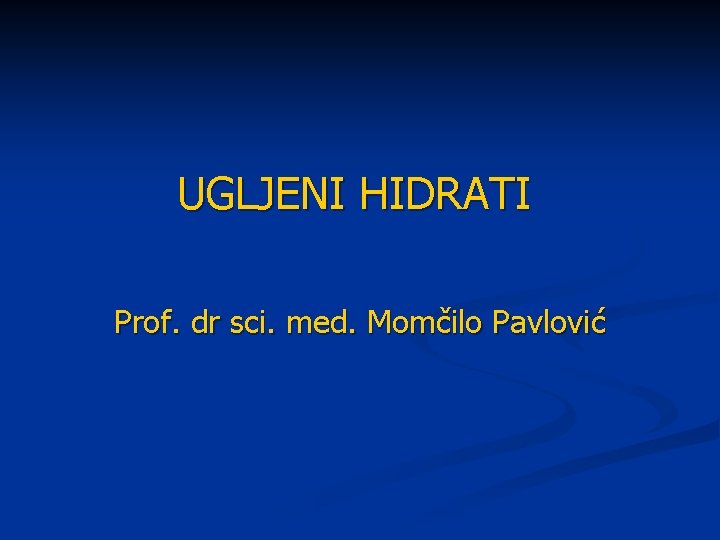 UGLJENI HIDRATI

Prof. dr sci. med. Momčilo Pavlović